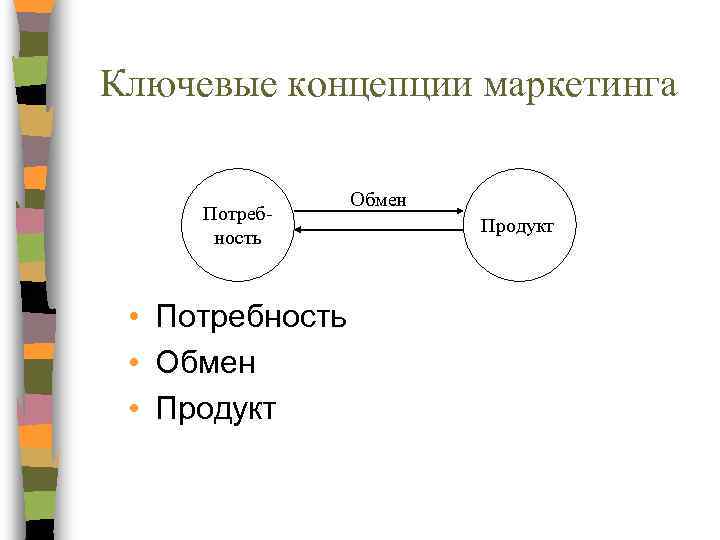 Ключевые концепции маркетинга

Потребность

Обмен

Продукт

• Потребность
• Обмен
• Продукт